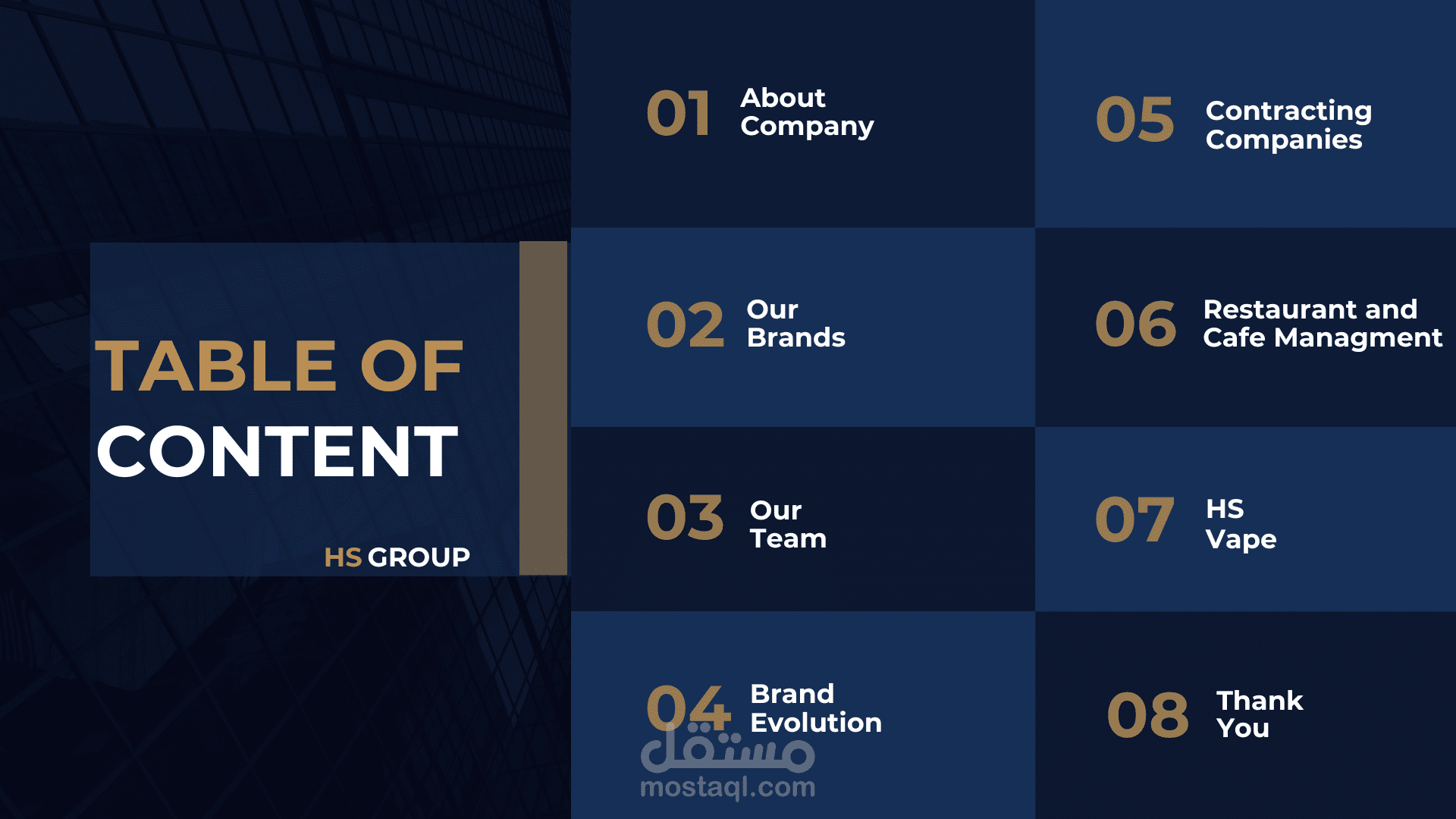 TABLE OF CONTENT

HS GROUP

01 About Company

02 Our Brands

03 Our Team

04 Brand Evolution

05 Contracting Companies

06 Restaurant and Cafe Managment

07 HS Vape

08 Thank You

مستقل
mostaql.com